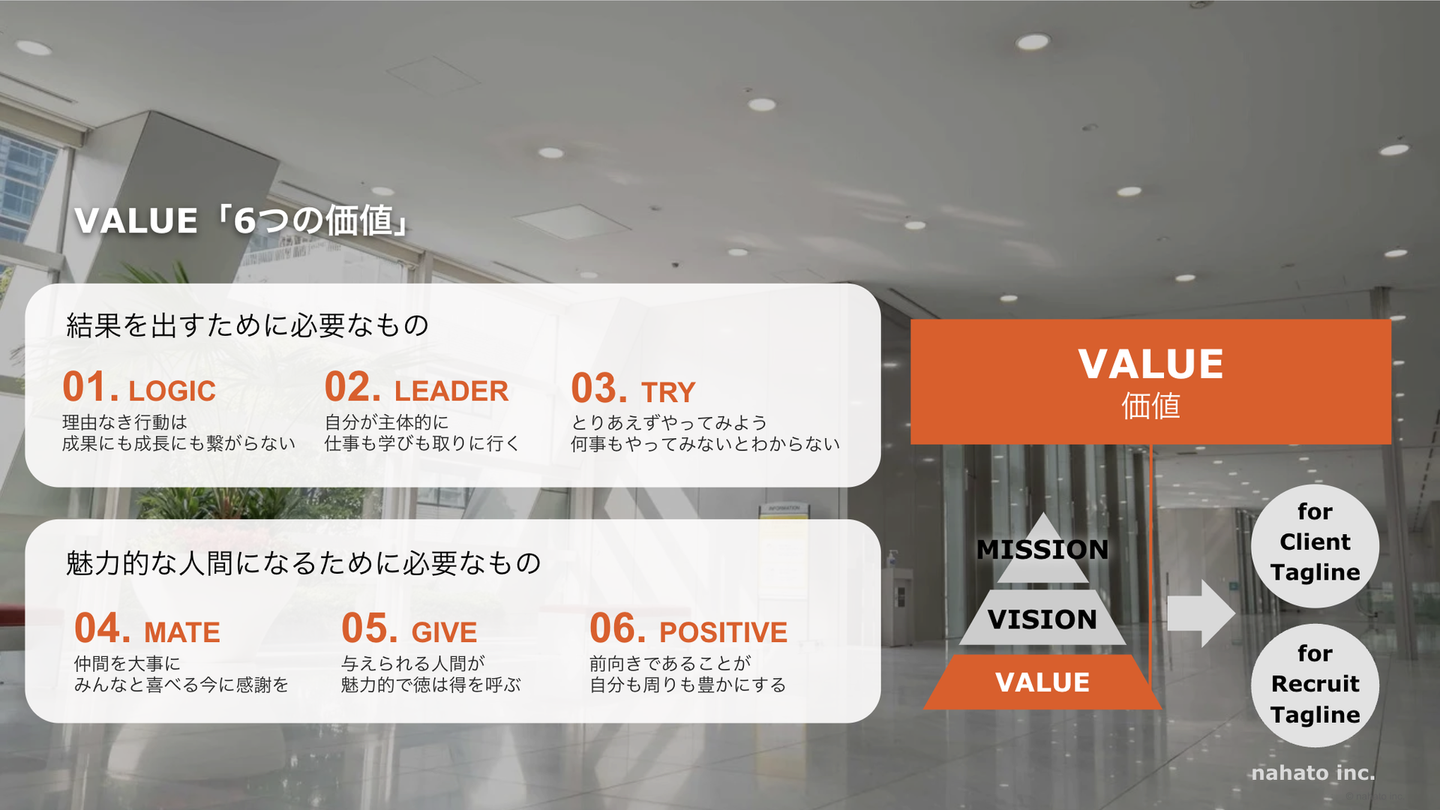 VALUE「6つの価値」

結果を出すために必要なもの

01. LOGIC
理由なき行動は
成果にも成長にも繋がらない

02. LEADER
自分が主体的に
仕事も学びも取りに行く

03. TRY
とりあえずやってみよう
何事もやってみないとわからない

魅力的な人間になるために必要なもの

04. MATE
仲間を大事に
みんなと喜べる今に感謝を

05. GIVE
与えられる人間が
魅力的で徳は得を呼ぶ

06. POSITIVE
前向きであることが
自分も周りも豊かにする

VALUE
価値

MISSION
VISION
VALUE

for Client Tagline

for Recruit Tagline

nahato inc.